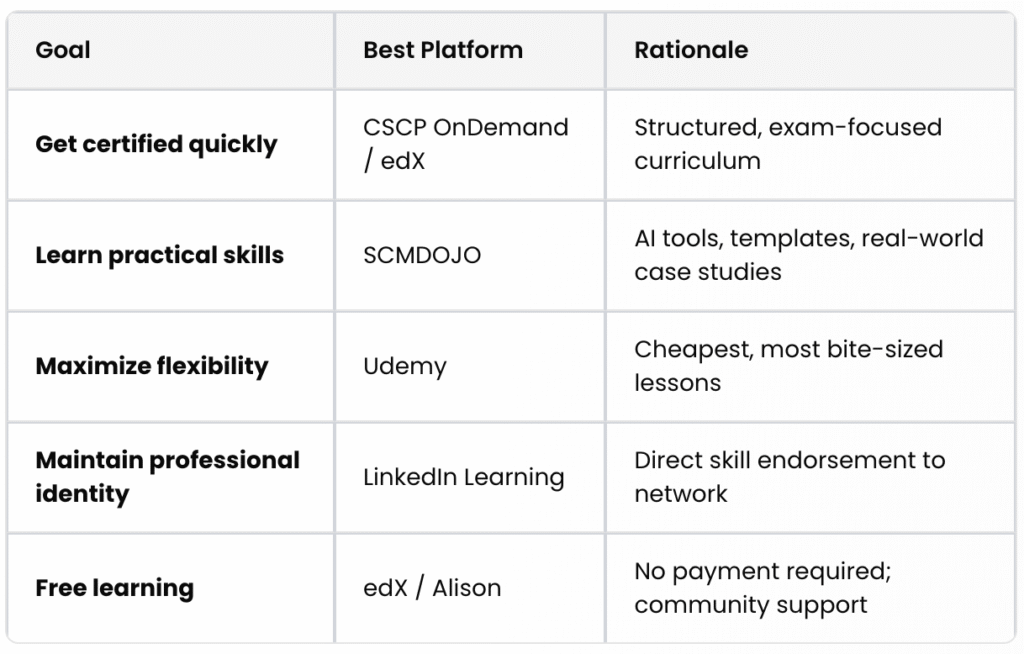 | Goal | Best Platform | Rationale |
|---|---|---|
| Get certified quickly | CSCP OnDemand / edX | Structured, exam-focused curriculum |
| Learn practical skills | SCMDOJO | AI tools, templates, real-world case studies |
| Maximize flexibility | Udemy | Cheapest, most bite-sized lessons |
| Maintain professional identity | LinkedIn Learning | Direct skill endorsement to network |
| Free learning | edX / Alison | No payment required; community support |